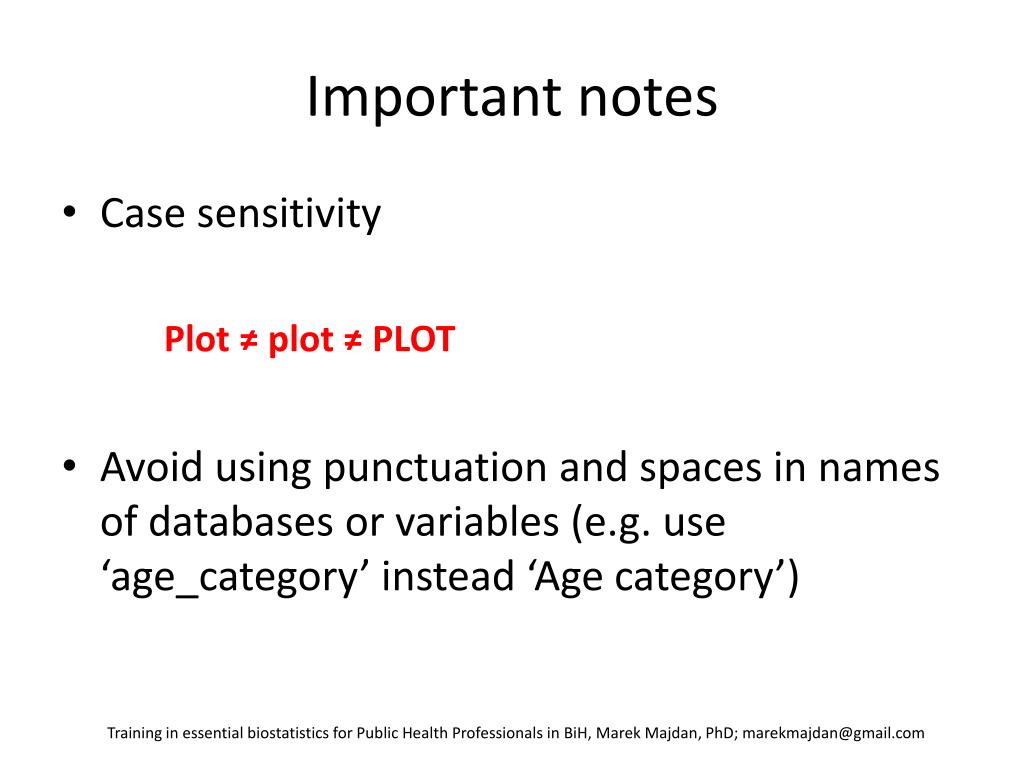 Important notes

• Case sensitivity

Plot ≠ plot ≠ PLOT

• Avoid using punctuation and spaces in names of databases or variables (e.g. use ‘age_category’ instead ‘Age category’)

Training in essential biostatistics for Public Health Professionals in BiH, Marek Majdan, PhD; marekmajdan@gmail.com